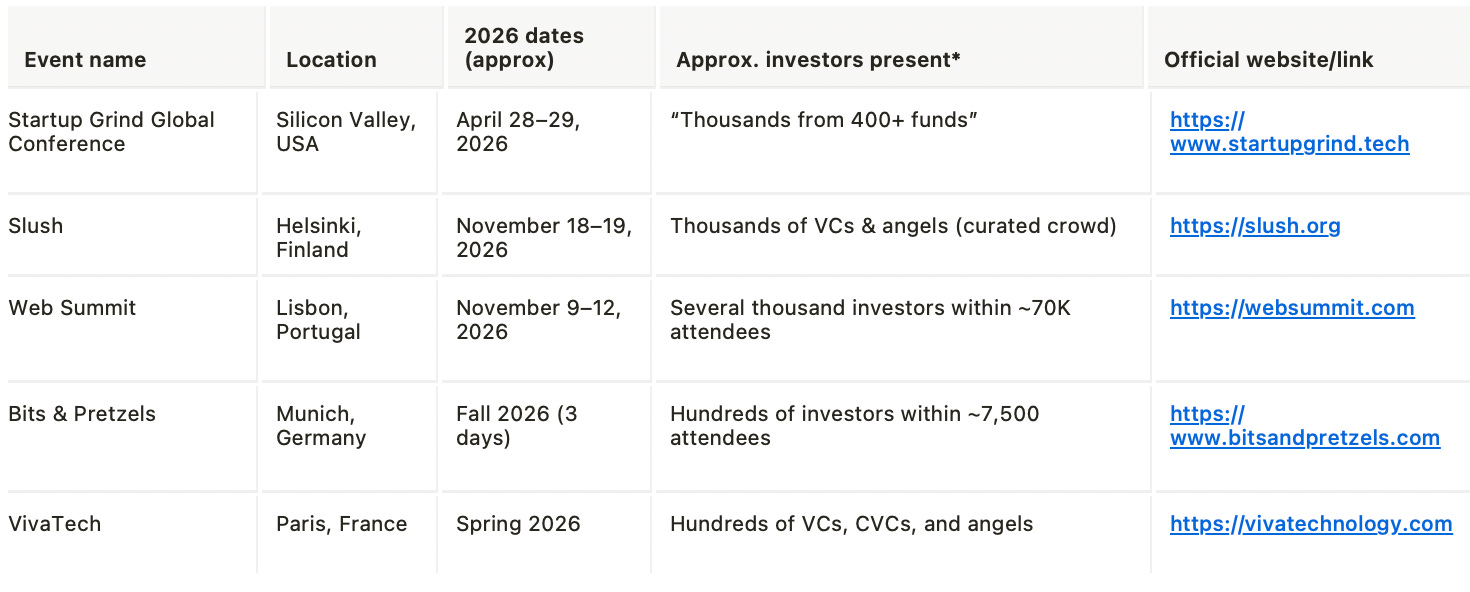 | Event name | Location | 2026 dates (approx) | Approx. investors present* | Official website/link |
|---|---|---|---|---|
| Startup Grind Global Conference | Silicon Valley, USA | April 28–29, 2026 | “Thousands from 400+ funds” | https://www.startupgrind.tech |
| Slush | Helsinki, Finland | November 18–19, 2026 | Thousands of VCs & angels (curated crowd) | https://slush.org |
| Web Summit | Lisbon, Portugal | November 9–12, 2026 | Several thousand investors within ~70K attendees | https://websummit.com |
| Bits & Pretzels | Munich, Germany | Fall 2026 (3 days) | Hundreds of investors within ~7,500 attendees | https://www.bitsandpretzels.com |
| VivaTech | Paris, France | Spring 2026 | Hundreds of VCs, CVCs, and angels | https://vivatechnology.com |